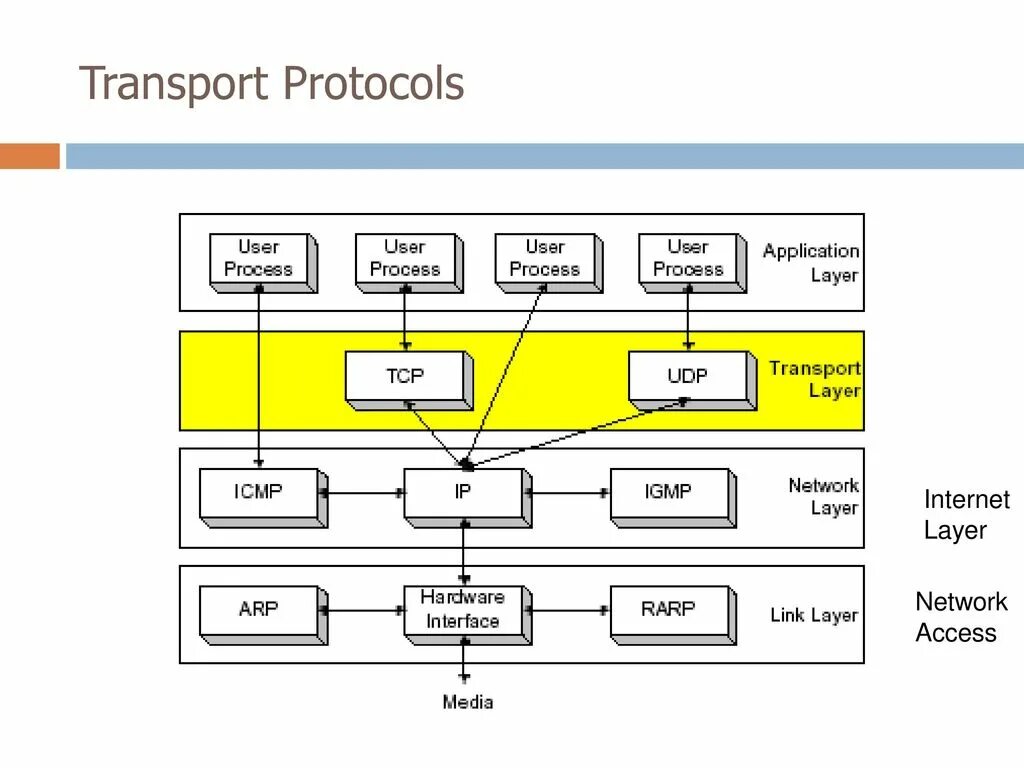 Transport Protocols

User Process

User Process

User Process

User Process

Application Layer

TCP

UDP

Transport Layer

ICMP

IP

IGMP

Network Layer

Internet Layer

ARP

Hardware Interface

RARP

Link Layer

Network Access

Media